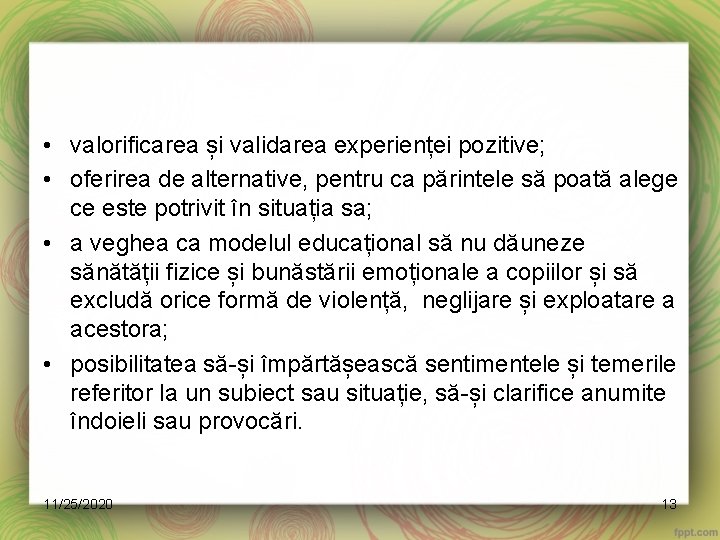 • valorificarea și validarea experienței pozitive;
• oferirea de alternative, pentru ca părintele să poată alege ce este potrivit în situația sa;
• a veghea ca modelul educațional să nu dăuneze sănătății fizice și bunăstării emoționale a copiilor și să excludă orice formă de violență, neglijare și exploatare a acestora;
• posibilitatea să-și împărtășească sentimentele și temerile referitor la un subiect sau situație, să-și clarifice anumite îndoieli sau provocări.

11/25/2020
13
fppt.com